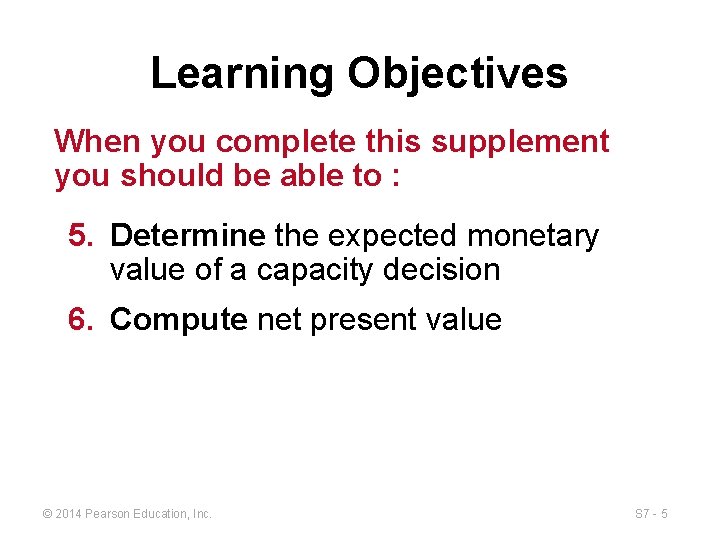 Learning Objectives

When you complete this supplement you should be able to :

5. Determine the expected monetary value of a capacity decision

6. Compute net present value

© 2014 Pearson Education, Inc.

S7 - 5